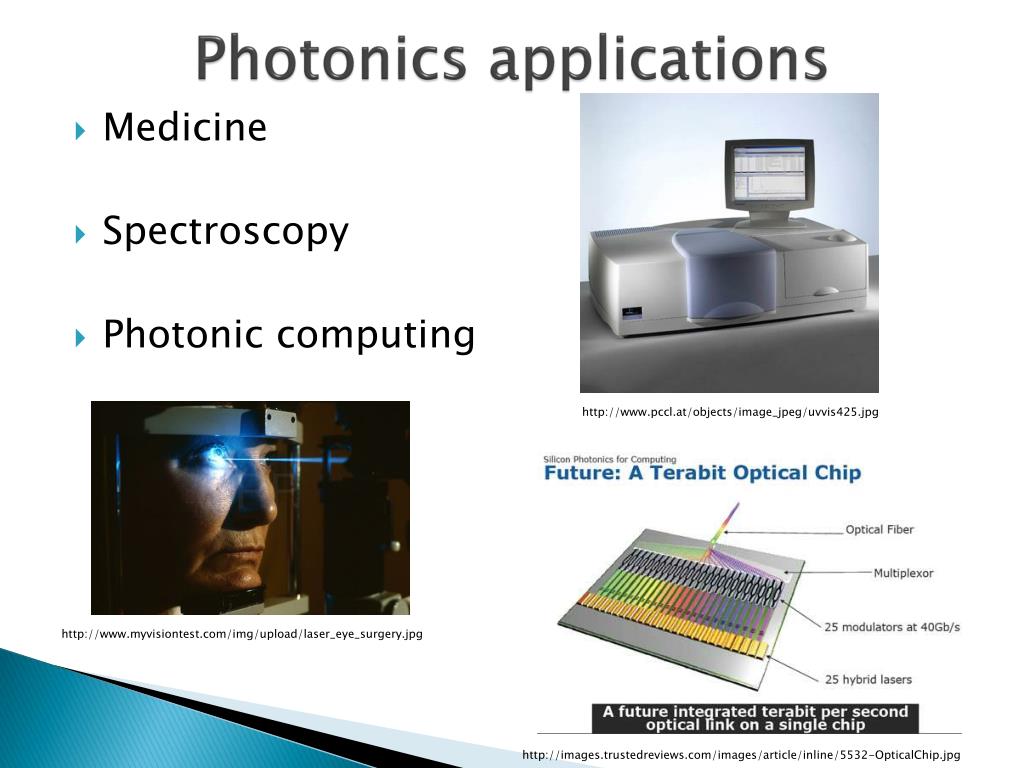 Photonics applications

Medicine

Spectroscopy

Photonic computing

http://www.pccl.at/objects/image_jpeg/uvvis425.jpg

http://www.myvisiontest.com/img/upload/laser_eye_surgery.jpg

Silicon Photonics for Computing
Future: A Terabit Optical Chip

Optical Fiber

Multiplexor

25 modulators at 40Gb/s

25 hybrid lasers

A future integrated terabit per second optical link on a single chip

http://images.trustedreviews.com/images/article/inline/5532-OpticalChip.jpg